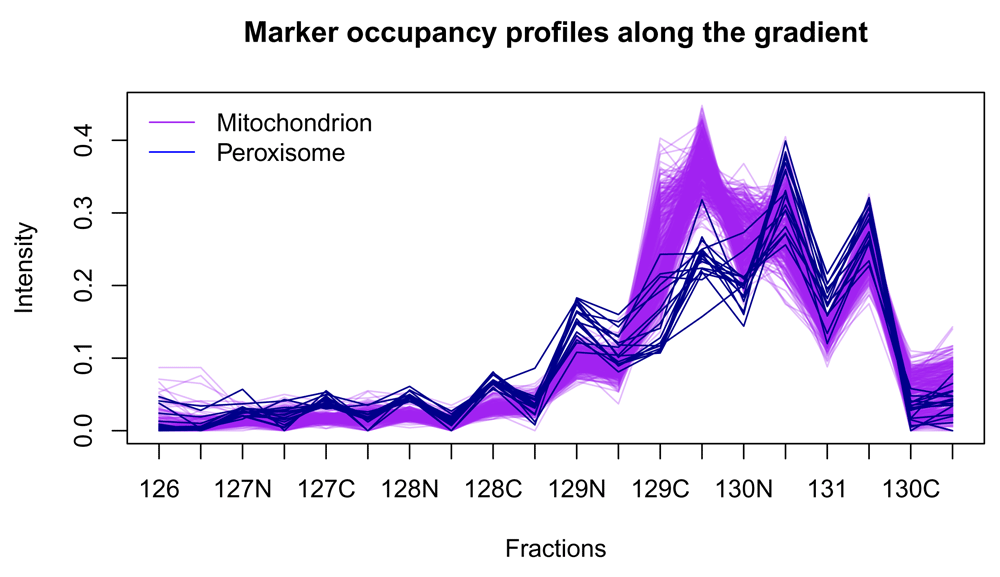 Marker occupancy profiles along the gradient

Mitochondrion
Peroxisome

Intensity

0.0
0.1
0.2
0.3
0.4

126
127N
127C
128N
128C
129N
129C
130N
131
130C

Fractions